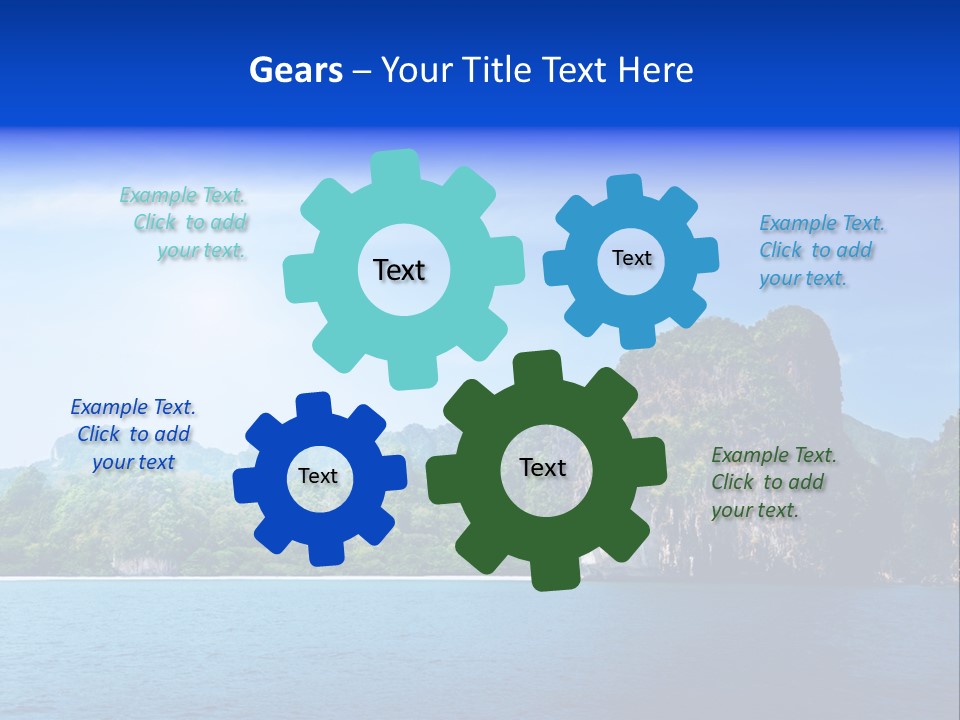 Gears – Your Title Text Here

Example Text. Click to add your text.

Text

Text

Example Text. Click to add your text.

Example Text. Click to add your text

Text

Text

Example Text. Click to add your text.